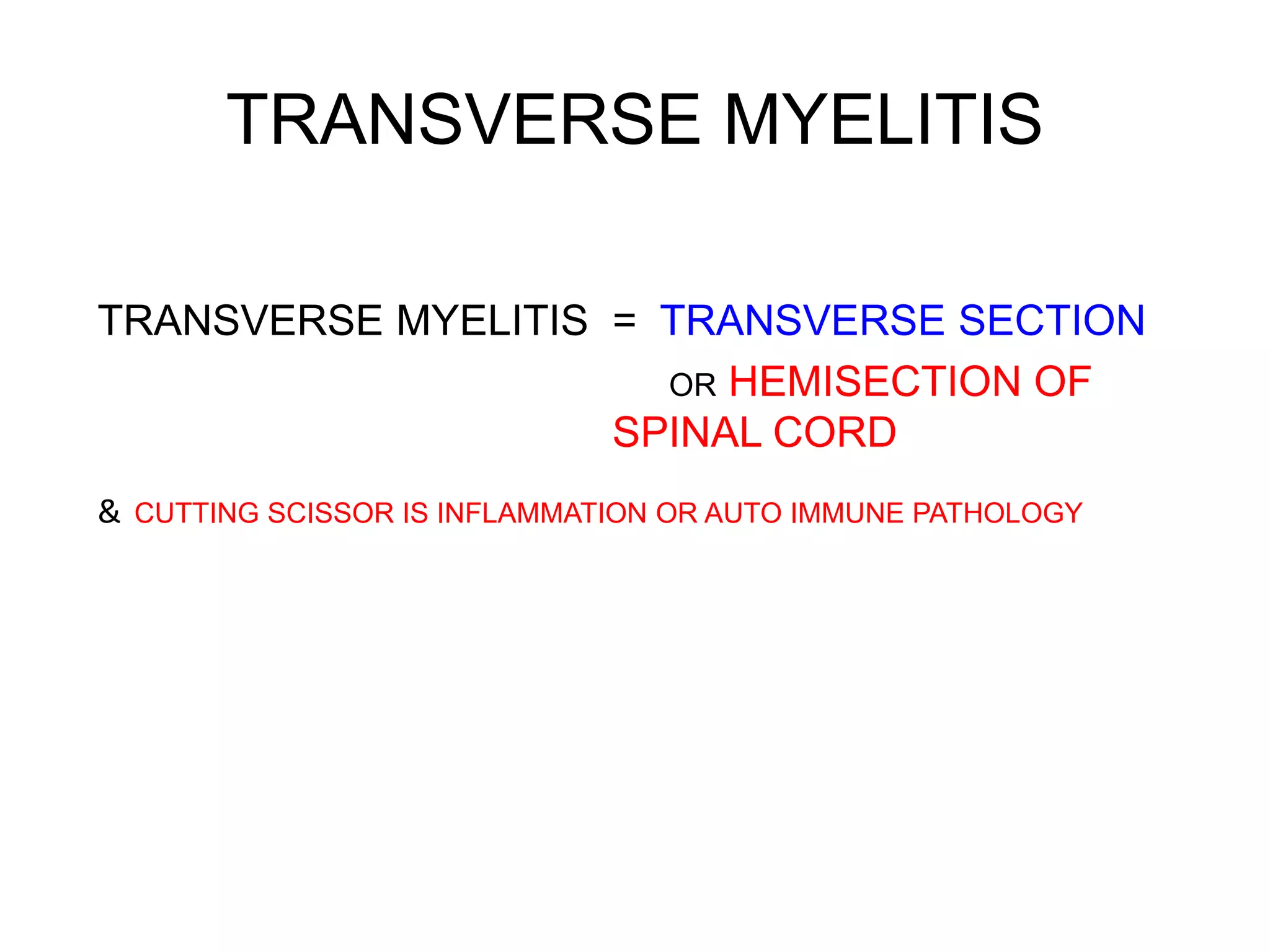 TRANSVERSE MYELITIS

TRANSVERSE MYELITIS = TRANSVERSE SECTION OR HEMISECTION OF SPINAL CORD

& CUTTING SCISSOR IS INFLAMMATION OR AUTO IMMUNE PATHOLOGY